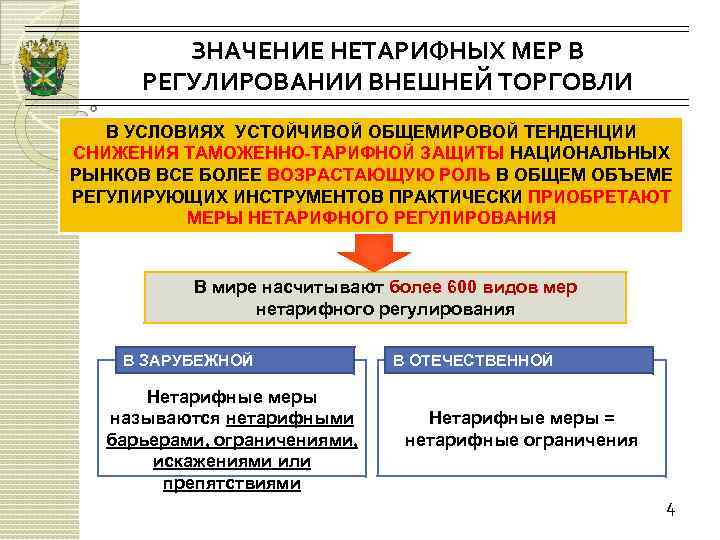 ЗНАЧЕНИЕ НЕТАРИФНЫХ МЕР В РЕГУЛИРОВАНИИ ВНЕШНЕЙ ТОРГОВЛИ

В УСЛОВИЯХ УСТОЙЧИВОЙ ОБЩЕМИРОВОЙ ТЕНДЕНЦИИ СНИЖЕНИЯ ТАМОЖЕННО-ТАРИФНОЙ ЗАЩИТЫ НАЦИОНАЛЬНЫХ РЫНКОВ ВСЕ БОЛЕЕ ВОЗРАСТАЮЩУЮ РОЛЬ В ОБЩЕМ ОБЪЕМЕ РЕГУЛИРУЮЩИХ ИНСТРУМЕНТОВ ПРАКТИЧЕСКИ ПРИОБРЕТАЮТ МЕРЫ НЕТАРИФНОГО РЕГУЛИРОВАНИЯ

В мире насчитывают более 600 видов мер нетарифного регулирования

В ЗАРУБЕЖНОЙ

Нетарифные меры называются нетарифными барьерами, ограничениями, искажениями или препятствиями

В ОТЕЧЕСТВЕННОЙ

Нетарифные меры = нетарифные ограничения

4